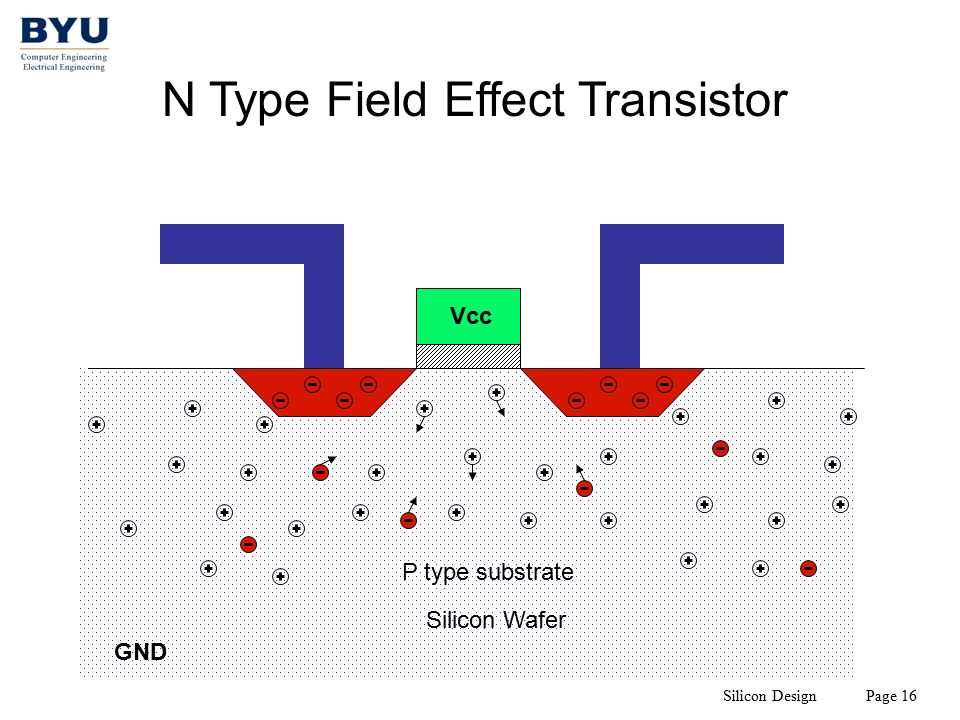 BYU
Computer Engineering
Electrical Engineering

N Type Field Effect Transistor

Vcc

P type substrate

Silicon Wafer

GND

Silicon Design Page 16